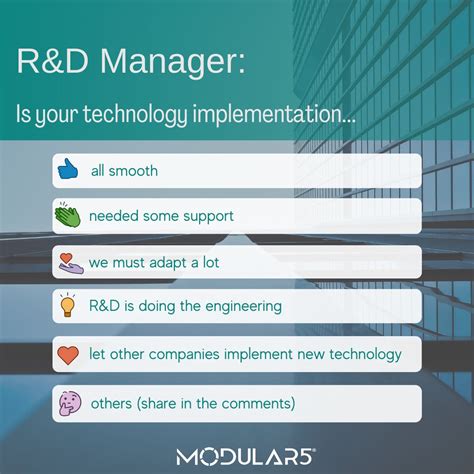 R&D Manager:

Is your technology implementation...

all smooth

needed some support

we must adapt a lot

R&D is doing the engineering

let other companies implement new technology

others (share in the comments)

MODULAR5